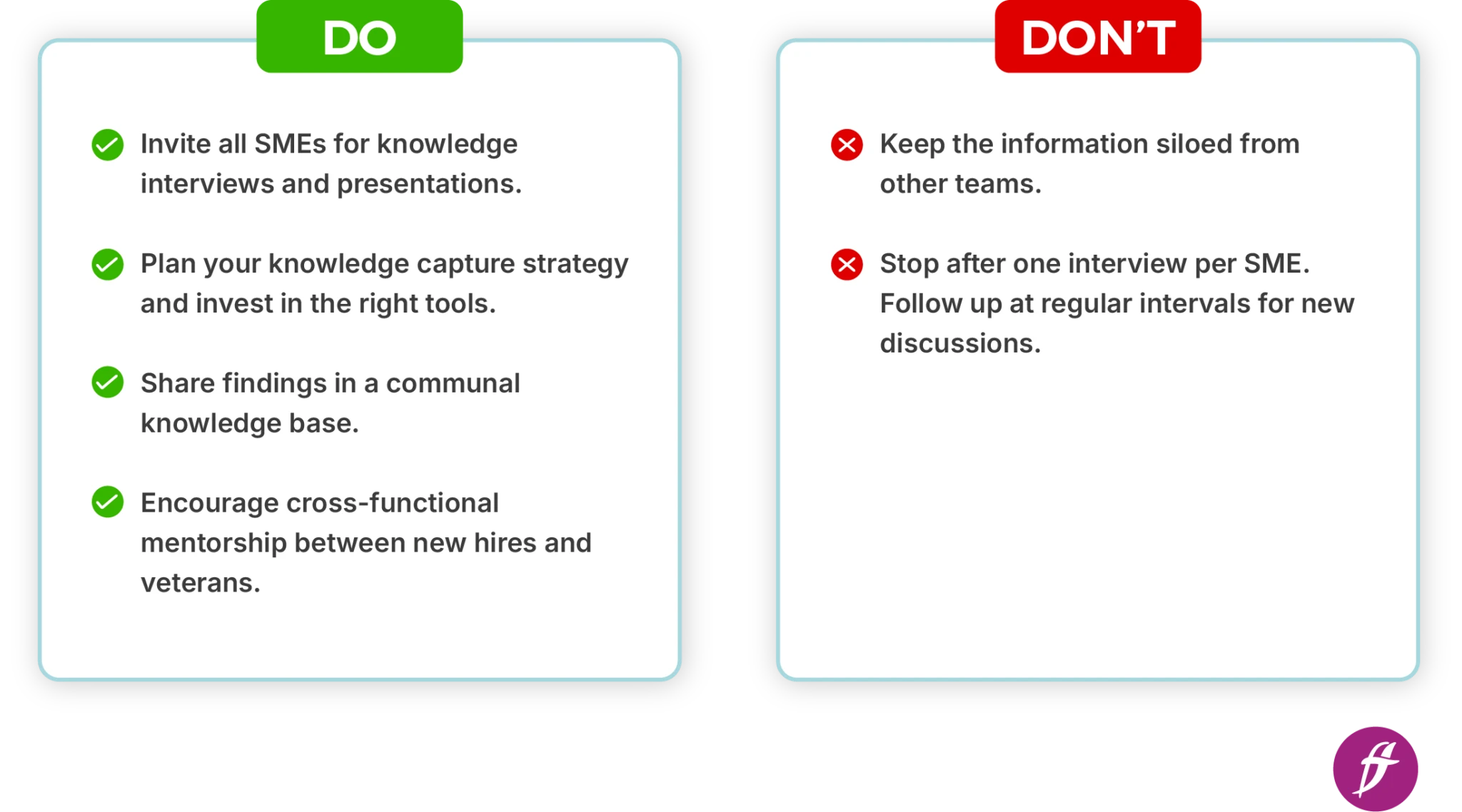 DO

Invite all SMEs for knowledge interviews and presentations.

Plan your knowledge capture strategy and invest in the right tools.

Share findings in a communal knowledge base.

Encourage cross-functional mentorship between new hires and veterans.

DON'T

Keep the information siloed from other teams.

Stop after one interview per SME. Follow up at regular intervals for new discussions.